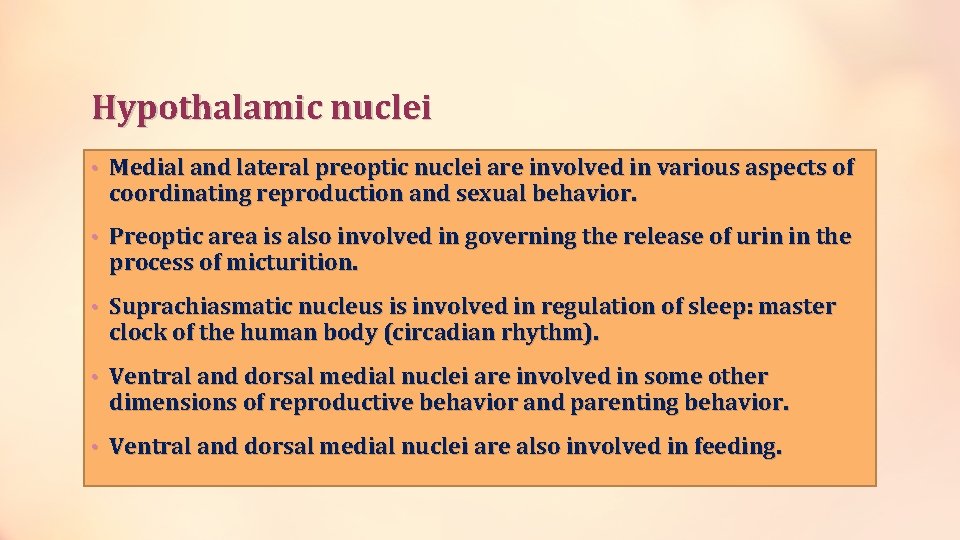 Hypothalamic nuclei

• Medial and lateral preoptic nuclei are involved in various aspects of coordinating reproduction and sexual behavior.

• Preoptic area is also involved in governing the release of urin in the process of micturition.

• Suprachiasmatic nucleus is involved in regulation of sleep: master clock of the human body (circadian rhythm).

• Ventral and dorsal medial nuclei are involved in some other dimensions of reproductive behavior and parenting behavior.

• Ventral and dorsal medial nuclei are also involved in feeding.